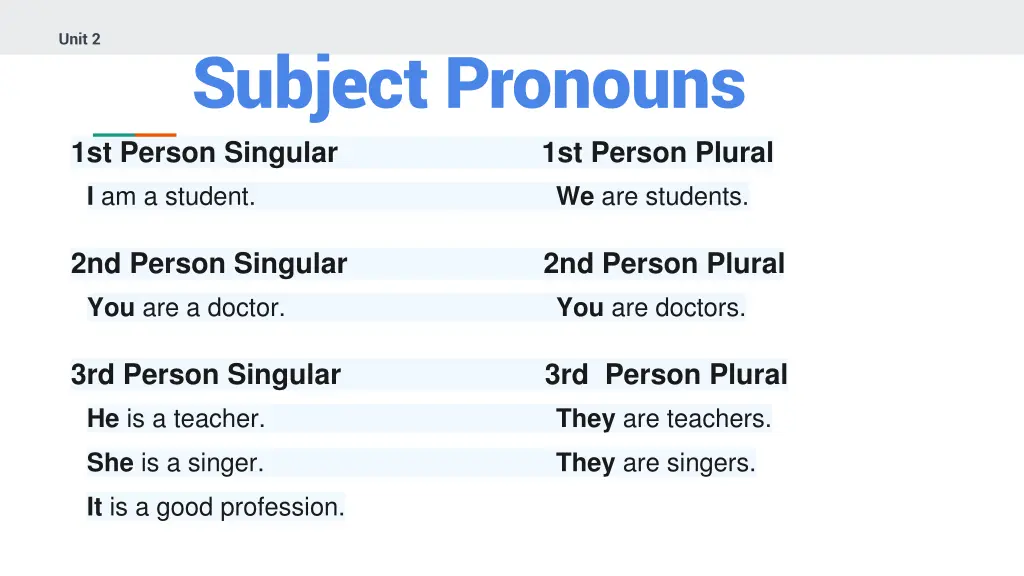 Unit 2

Subject Pronouns

1st Person Singular

I am a student.

2nd Person Singular

You are a doctor.

3rd Person Singular

He is a teacher.

She is a singer.

It is a good profession.

1st Person Plural

We are students.

2nd Person Plural

You are doctors.

3rd Person Plural

They are teachers.

They are singers.